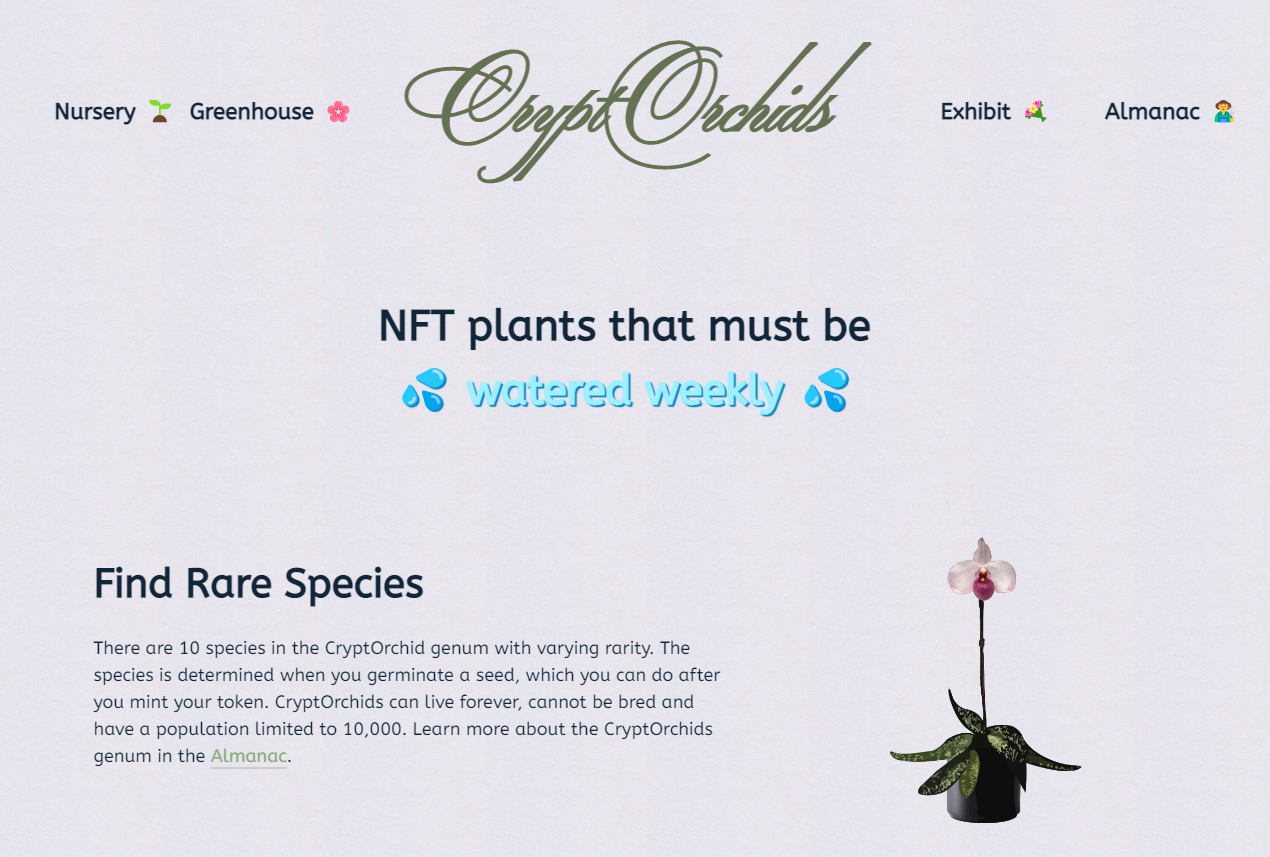 Nursery 🌱 Greenhouse 🌸 CryptOrchids Exhibit 💐 Almanac 🧑‍🌾

NFT plants that must be
💦 watered weekly 💦

Find Rare Species

There are 10 species in the CryptOrchid genum with varying rarity. The species is determined when you germinate a seed, which you can do after you mint your token. CryptOrchids can live forever, cannot be bred and have a population limited to 10,000. Learn more about the CryptOrchids genum in the Almanac.